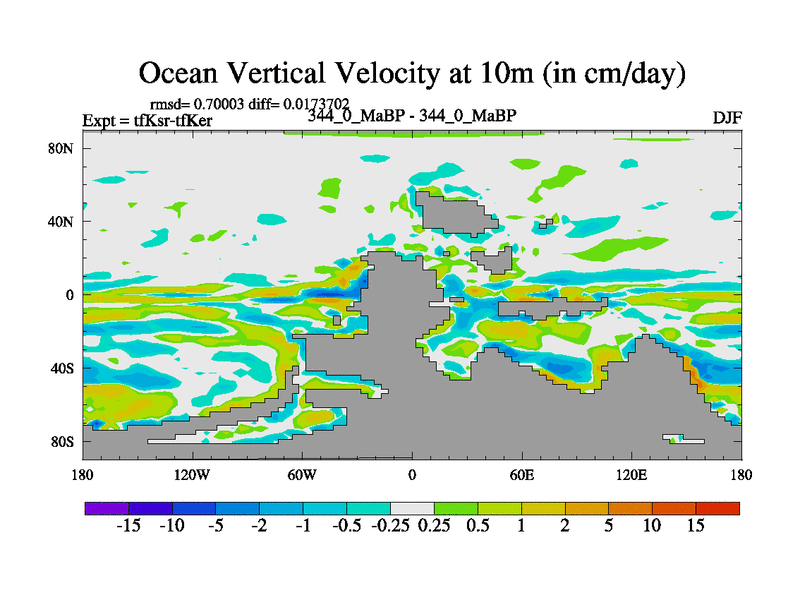 Ocean Vertical Velocity at 10m (in cm/day)

rmsd= 0.70003 diff= 0.0173702

Expt = tfKsr-tfKer

344_0_MaBP - 344_0_MaBP

DJF

80N

40N

0

40S

80S

180

120W

60W

0

60E

120E

180

-15 -10 -5 -2 -1 -0.5 -0.25 0.25 0.5 1 2 5 10 15